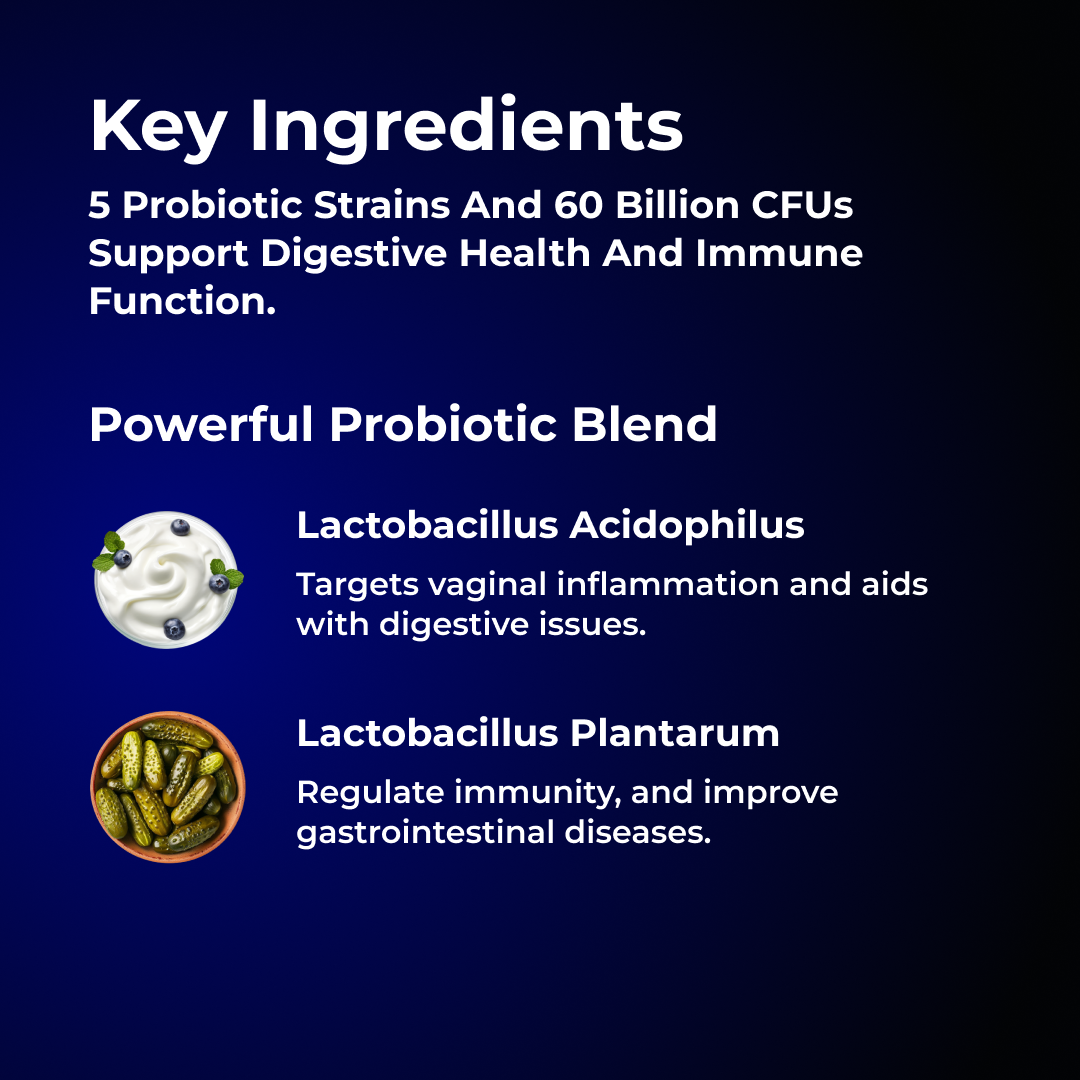 Key Ingredients

5 Probiotic Strains And 60 Billion CFUs Support Digestive Health And Immune Function.

Powerful Probiotic Blend

Lactobacillus Acidophilus

Targets vaginal inflammation and aids with digestive issues.

Lactobacillus Plantarum

Regulate immunity, and improve gastrointestinal diseases.